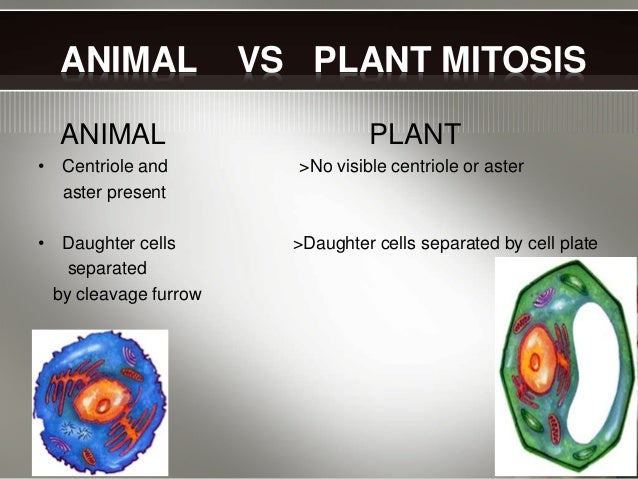 ANIMAL VS PLANT MITOSIS

ANIMAL

• Centriole and aster present

• Daughter cells separated by cleavage furrow

PLANT

>No visible centriole or aster

>Daughter cells separated by cell plate